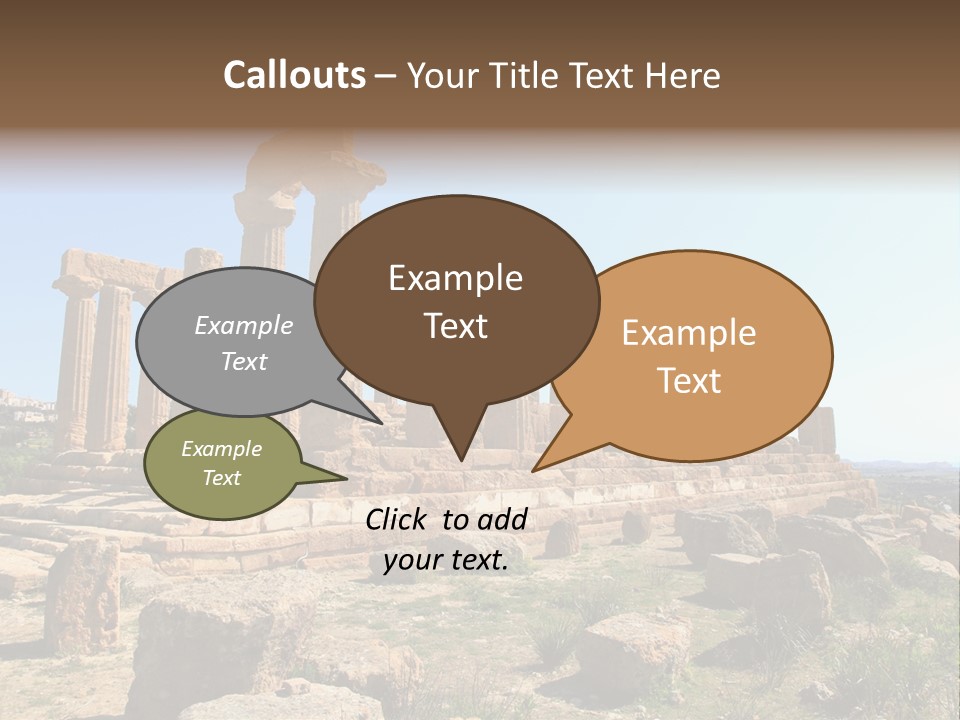 Callouts – Your Title Text Here

Example Text

Example Text

Example Text

Example Text

Click to add your text.